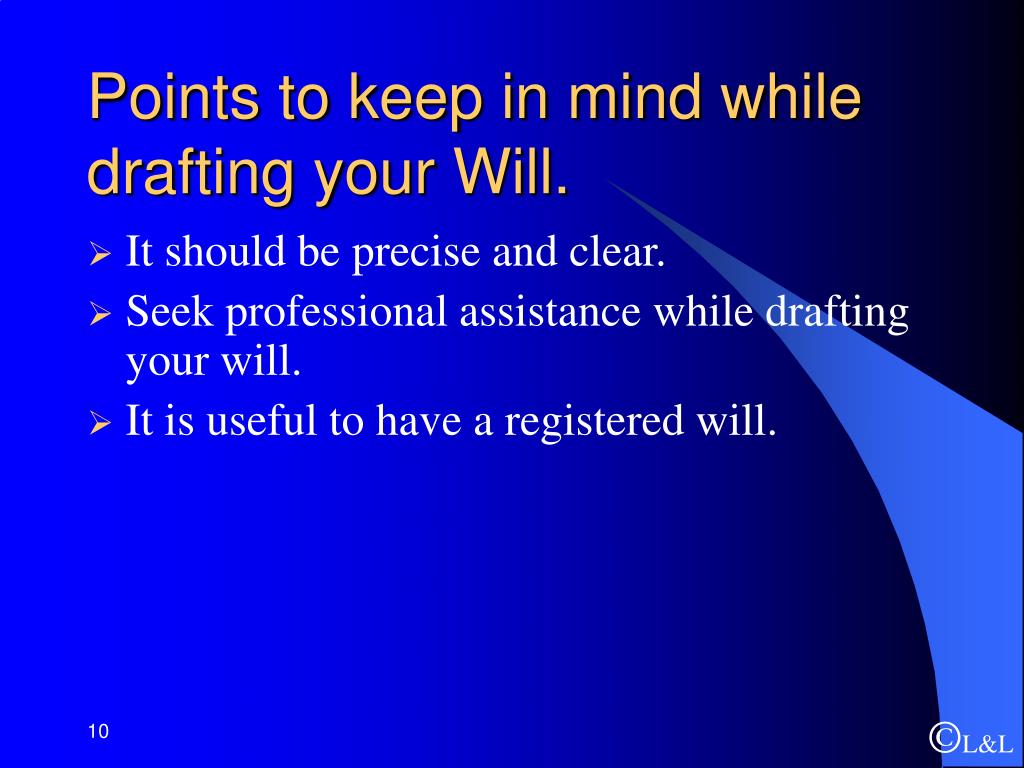 Points to keep in mind while drafting your Will.

➢ It should be precise and clear.
➢ Seek professional assistance while drafting your will.
➢ It is useful to have a registered will.

10

©L&L